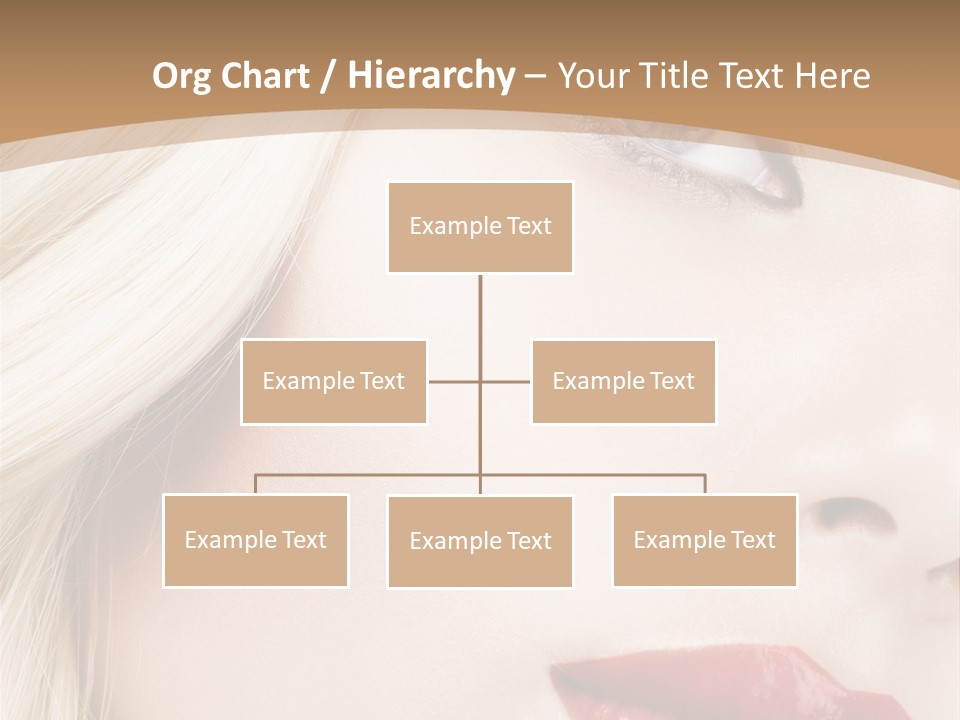 Org Chart / Hierarchy – Your Title Text Here

Example Text

Example Text

Example Text

Example Text

Example Text

Example Text